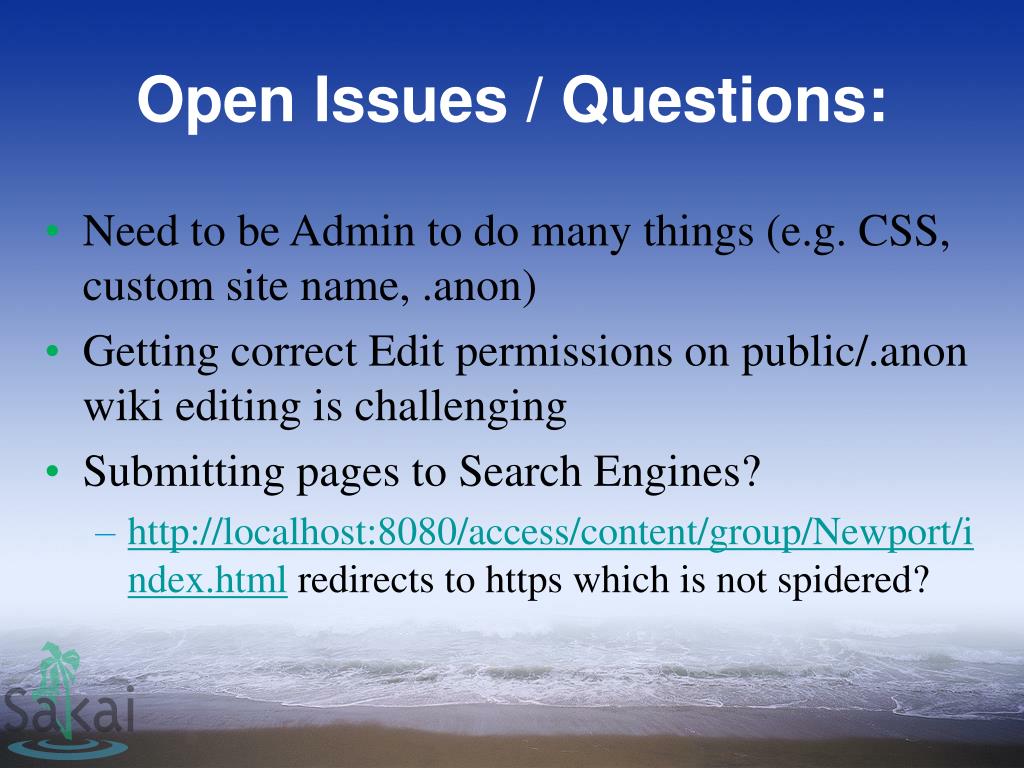 Open Issues / Questions:

• Need to be Admin to do many things (e.g. CSS, custom site name, .anon)
• Getting correct Edit permissions on public/.anon wiki editing is challenging
• Submitting pages to Search Engines?
– http://localhost:8080/access/content/group/Newport/index.html redirects to https which is not spidered?

Sakai